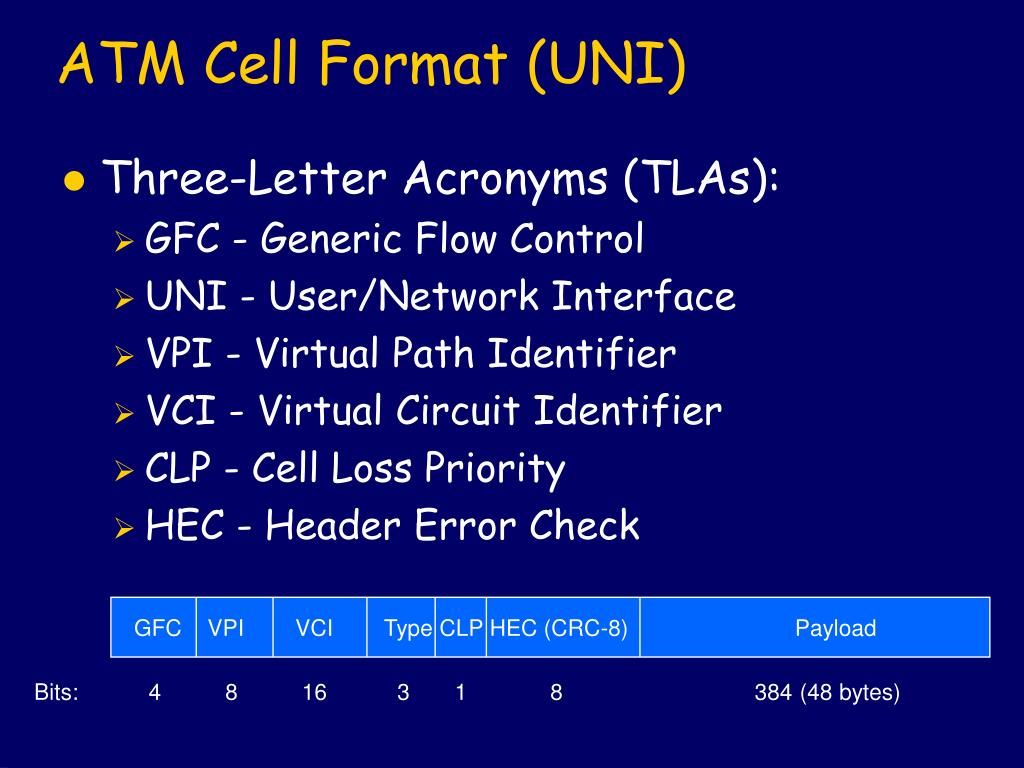 ATM Cell Format (UNI)

Three-Letter Acronyms (TLAs):
GFC - Generic Flow Control
UNI - User/Network Interface
VPI - Virtual Path Identifier
VCI - Virtual Circuit Identifier
CLP - Cell Loss Priority
HEC - Header Error Check

| | GFC | VPI | VCI | Type | CLP | HEC (CRC-8) | Payload |
|---|---|---|---|---|---|---|---|
| Bits: | 4 | 8 | 16 | 3 | 1 | 8 | 384 (48 bytes) |